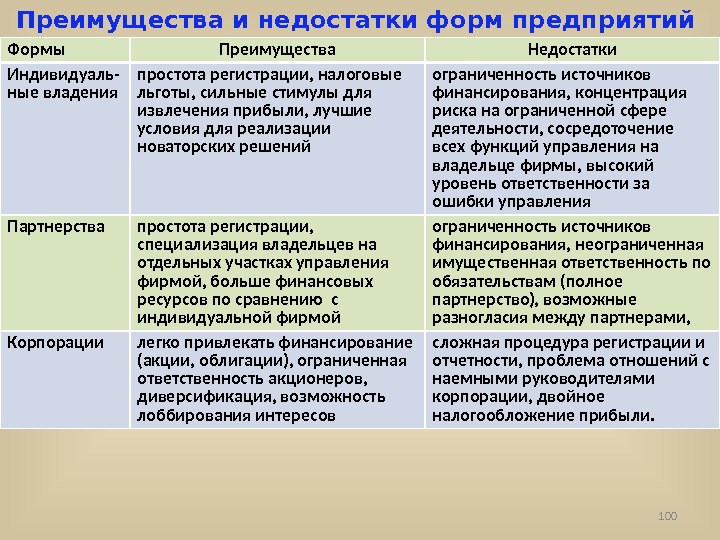 Преимущества и недостатки форм предприятий

| Формы | Преимущества | Недостатки |
|---|---|---|
| Индивидуальные владения | простота регистрации, налоговые льготы, сильные стимулы для извлечения прибыли, лучшие условия для реализации новаторских решений | ограниченность источников финансирования, концентрация риска на ограниченной сфере деятельности, сосредоточение всех функций управления на владельце фирмы, высокий уровень ответственности за ошибки управления |
| Партнерства | простота регистрации, специализация владельцев на отдельных участках управления фирмой, больше финансовых ресурсов по сравнению с индивидуальной фирмой | ограниченность источников финансирования, неограниченная имущественная ответственность по обязательствам (полное партнерство), возможные разногласия между партнерами, |
| Корпорации | легко привлекать финансирование (акции, облигации), ограниченная ответственность акционеров, диверсификация, возможность лоббирования интересов | сложная процедура регистрации и отчетности, проблема отношений с наемными руководителями корпорации, двойное налогообложение прибыли. |

100